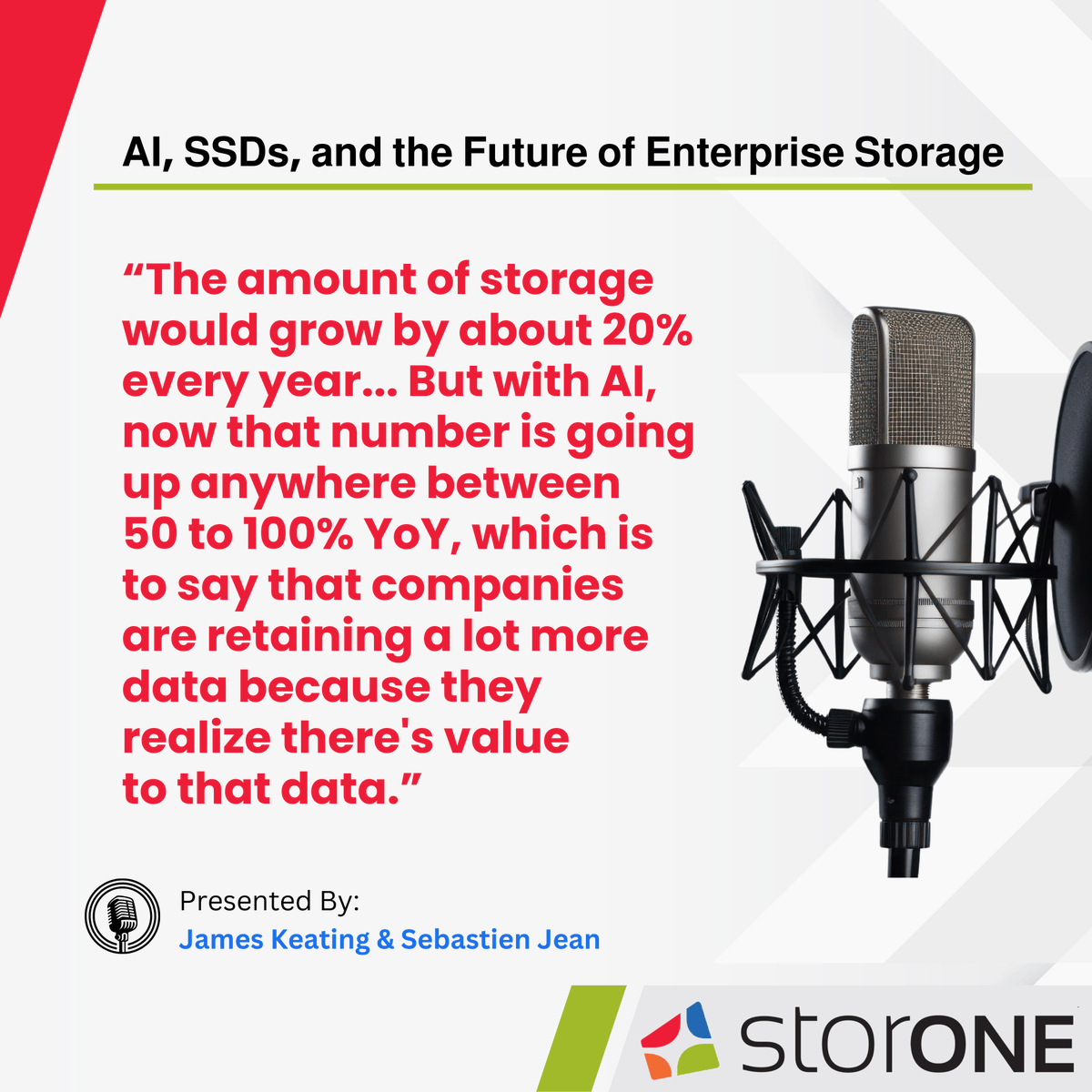 AI, SSDs, and the Future of Enterprise Storage

“The amount of storage would grow by about 20% every year… But with AI, now that number is going up anywhere between 50 to 100% YoY, which is to say that companies are retaining a lot more data because they realize there's value to that data.”

Presented By:
James Keating & Sebastien Jean

storONE